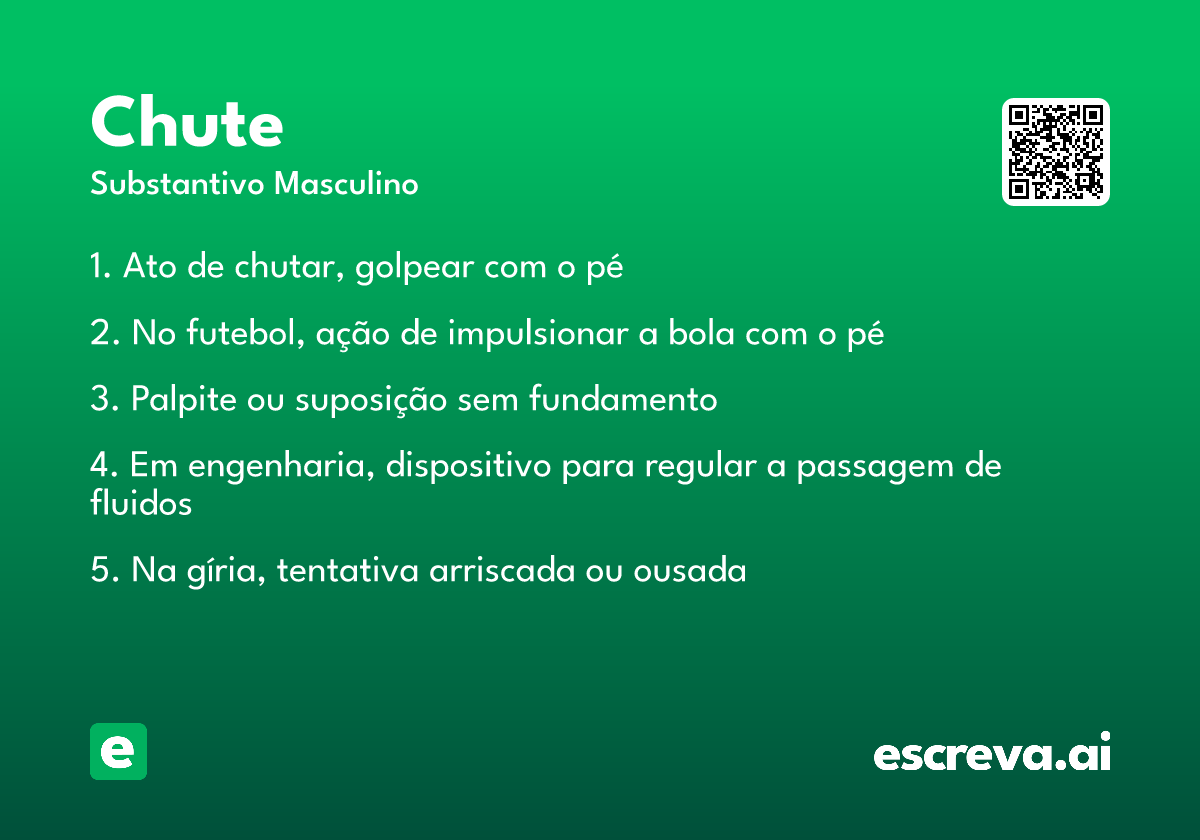 Chute
Substantivo Masculino

1. Ato de chutar, golpear com o pé

2. No futebol, ação de impulsionar a bola com o pé

3. Palpite ou suposição sem fundamento

4. Em engenharia, dispositivo para regular a passagem de fluidos

5. Na gíria, tentativa arriscada ou ousada

e

escreva.ai